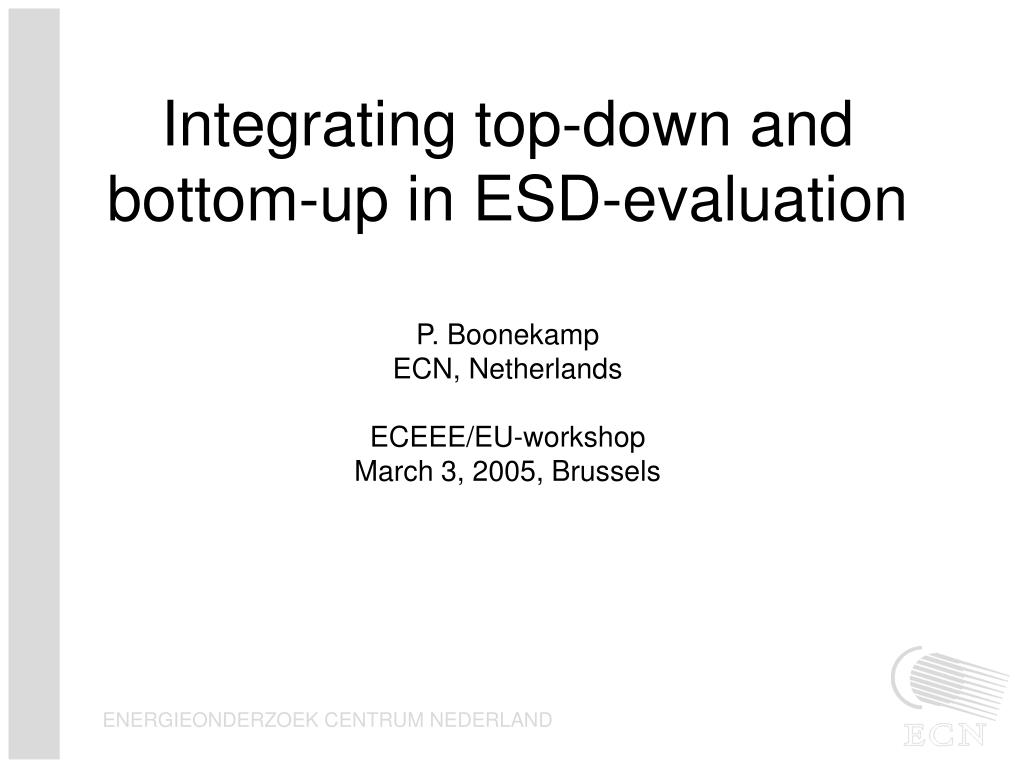 Integrating top-down and bottom-up in ESD-evaluation

P. Boonekamp
ECN, Netherlands

ECEEE/EU-workshop
March 3, 2005, Brussels

ENERGIEONDERZOEK CENTRUM NEDERLAND

ECN